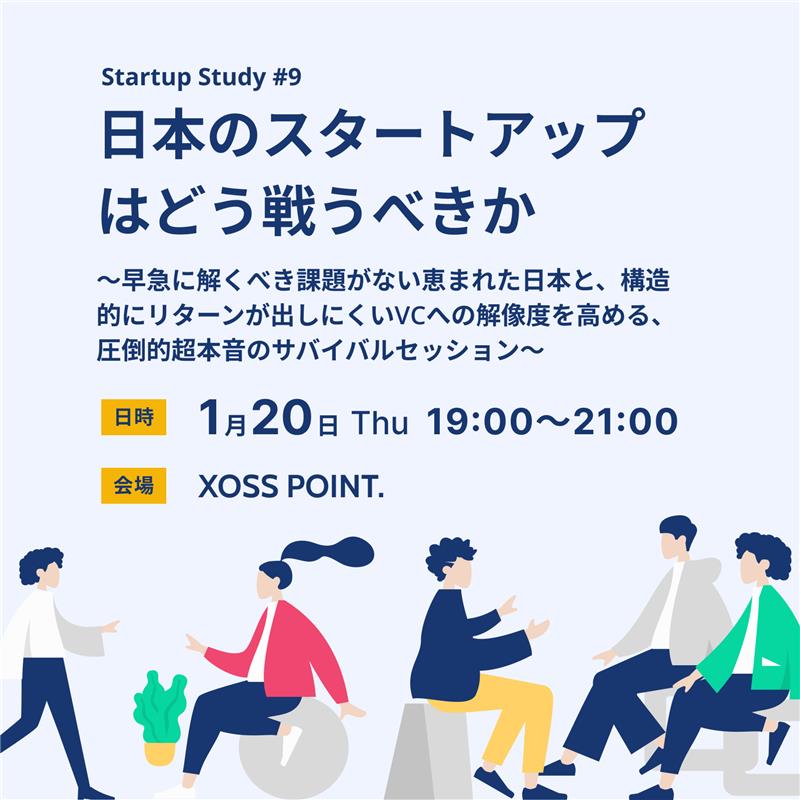 Startup Study #9

日本のスタートアップはどう戦うべきか

〜早急に解くべき課題がない恵まれた日本と、構造的にリターンが出しにくいVCへの解像度を高める、圧倒的超本音のサバイバルセッション〜

日時 1月20日 Thu 19:00〜21:00

会場 XOSS POINT.